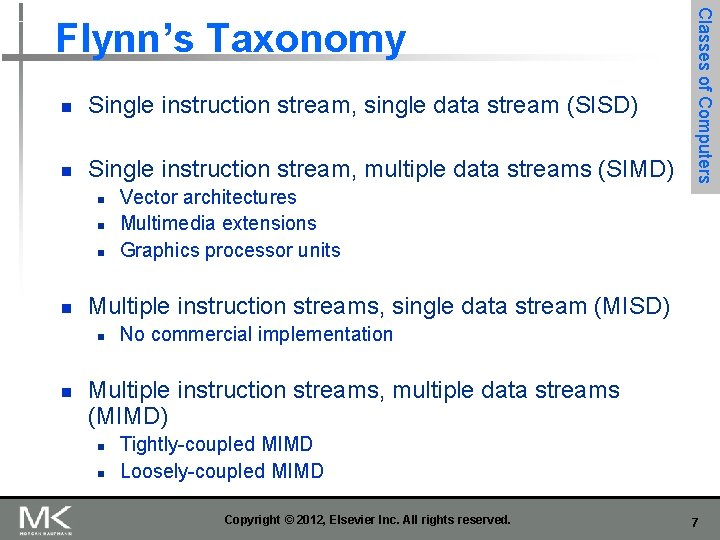 Flynn's Taxonomy

Classes of Computers

- Single instruction stream, single data stream (SISD)

- Single instruction stream, multiple data streams (SIMD)
  - Vector architectures
  - Multimedia extensions
  - Graphics processor units

- Multiple instruction streams, single data stream (MISD)
  - No commercial implementation

- Multiple instruction streams, multiple data streams (MIMD)
  - Tightly-coupled MIMD
  - Loosely-coupled MIMD

MK
MORGAN KAUFMANN

Copyright © 2012, Elsevier Inc. All rights reserved.

7